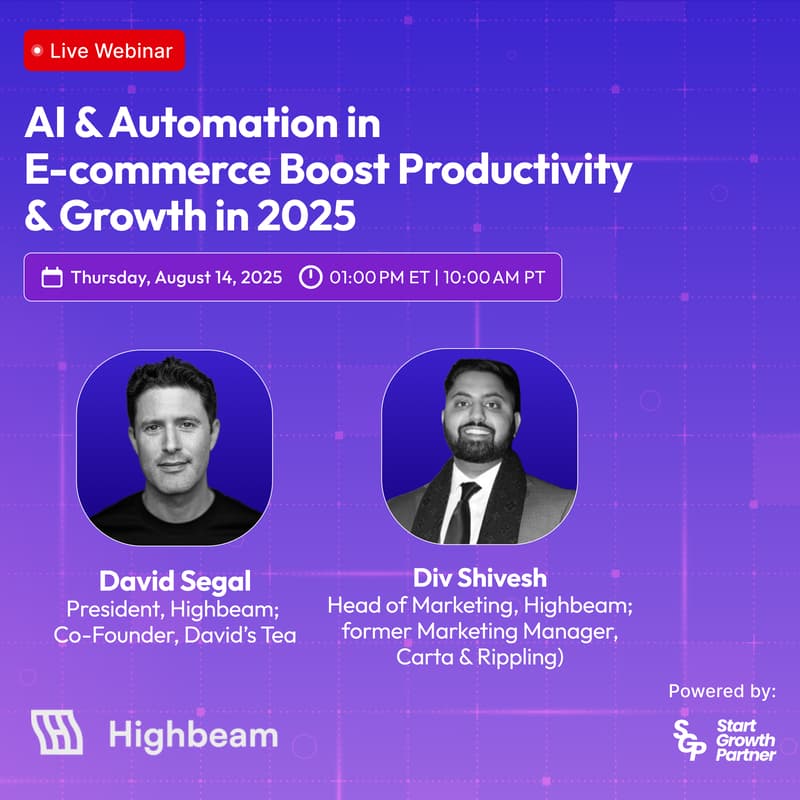 Live Webinar

AI & Automation in E-commerce Boost Productivity & Growth in 2025

Thursday, August 14, 2025  01:00 PM ET | 10:00 AM PT

David Segal
President, Highbeam; Co-Founder, David's Tea

Div Shivesh
Head of Marketing, Highbeam; former Marketing Manager, Carta & Rippling)

Highbeam

Powered by:
SGP Start Growth Partner